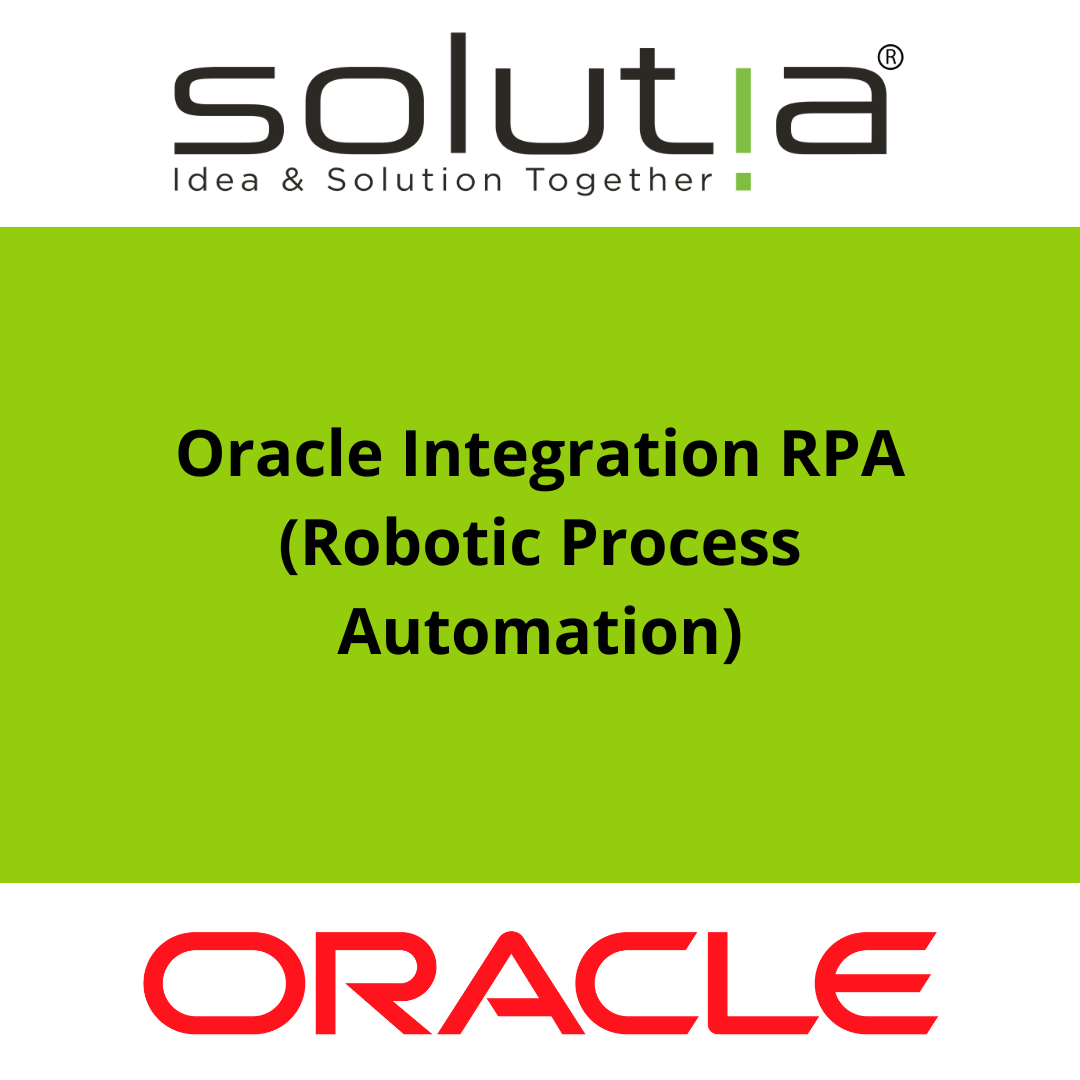 solutia®
Idea & Solution Together

Oracle Integration RPA (Robotic Process Automation)

ORACLE